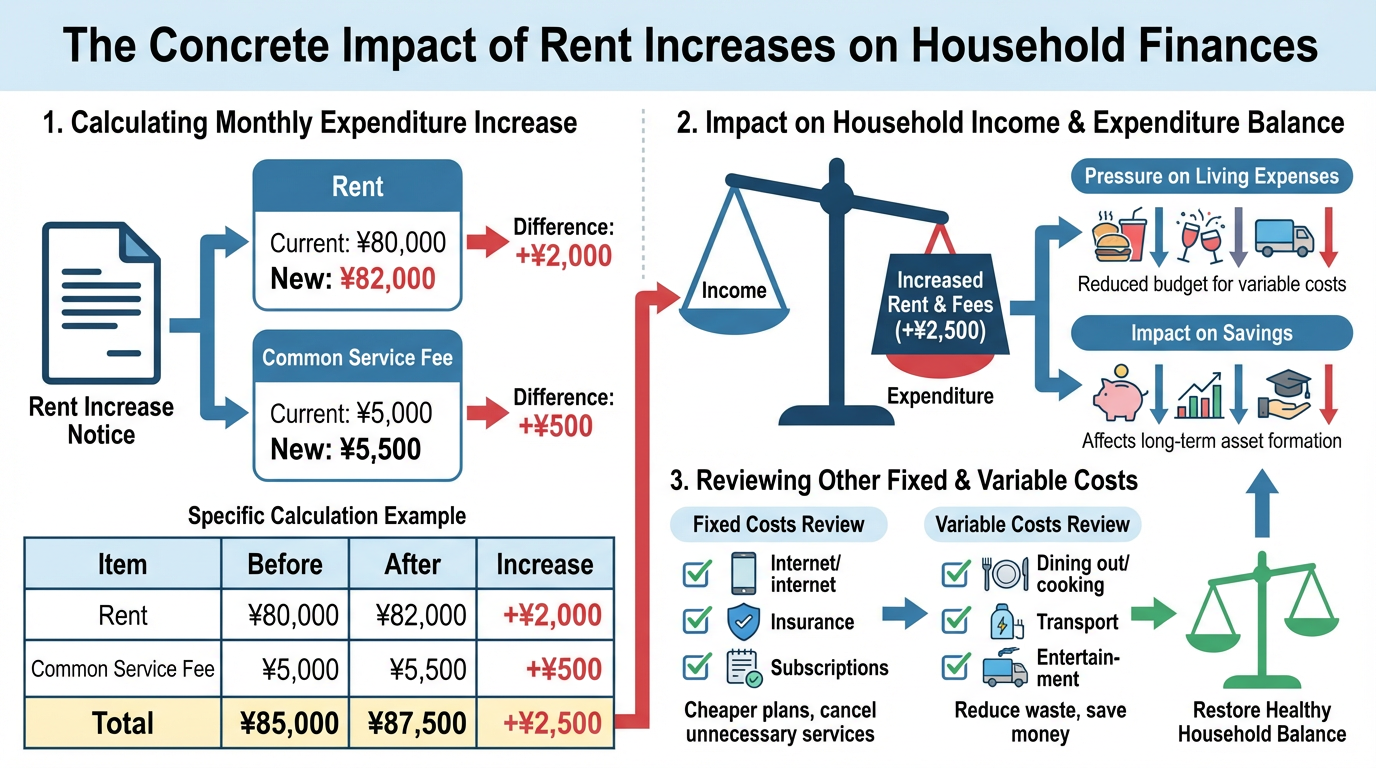 The Concrete Impact of Rent Increases on Household Finances

1. Calculating Monthly Expenditure Increase

Rent Increase Notice

Rent
Current: ¥80,000
New: ¥82,000

Difference: +¥2,000

Common Service Fee
Current: ¥5,000
New: ¥5,500

Difference: +¥500

Specific Calculation Example

| Item | Before | After | Increase |
|---|---|---|---|
| Rent | ¥80,000 | ¥82,000 | +¥2,000 |
| Common Service Fee | ¥5,000 | ¥5,500 | +¥500 |
| Total | ¥85,000 | ¥87,500 | +¥2,500 |

2. Impact on Household Income & Expenditure Balance

Income

Increased Rent & Fees (+¥2,500)

Expenditure

Pressure on Living Expenses

Reduced budget for variable costs

Impact on Savings

Affects long-term asset formation

3. Reviewing Other Fixed & Variable Costs

Fixed Costs Review

Internet/ internet

Insurance

Subscriptions

Cheaper plans, cancel unnecessary services

Variable Costs Review

Dining out/ cooking

Transport

Entertainment

Reduce waste, save money

Restore Healthy Household Balance